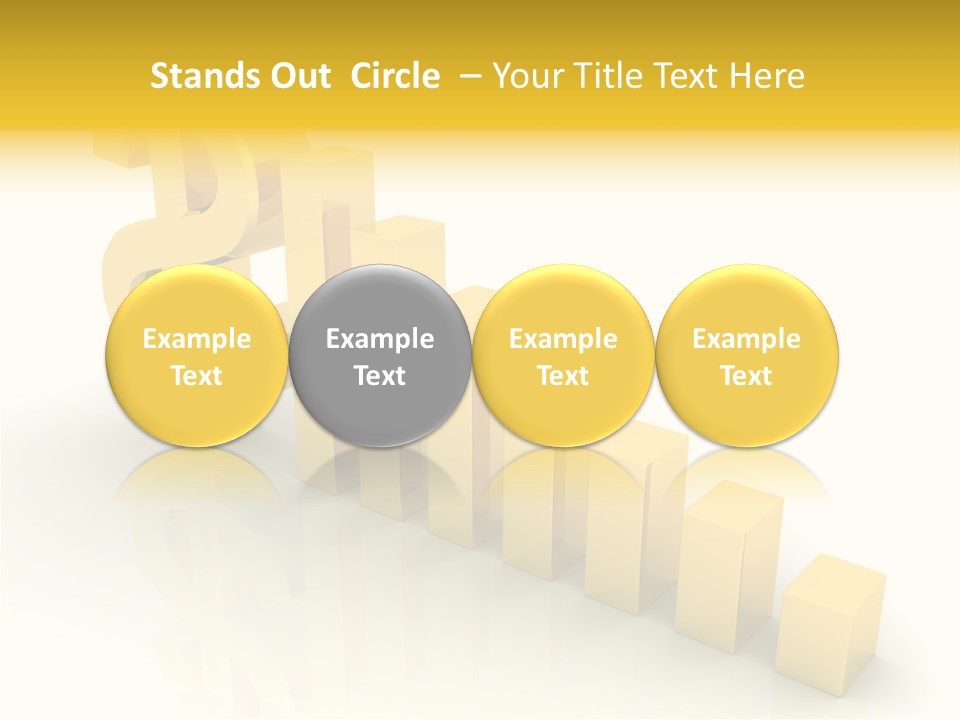 Stands Out  Circle  – Your Title Text Here

Example Text

Example Text

Example Text

Example Text